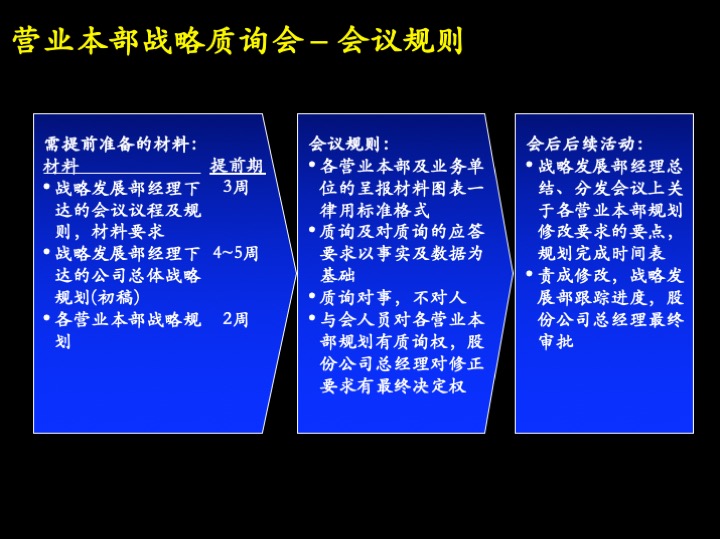 营业本部战略质询会 – 会议规则

需提前准备的材料:

| 材料 | 提前期 |
|---|---|
| • 战略发展部经理下达的会议议程及规则，材料要求 | 3周 |
| • 战略发展部经理下达的公司总体战略规划(初稿) | 4~5周 |
| • 各营业本部战略规划 | 2周 |

会议规则:
• 各营业本部及业务单位的呈报材料图表一律用标准格式
• 质询及对质询的应答要求以事实及数据为基础
• 质询对事，不对人
• 与会人员对各营业本部规划有质询权，股份公司总经理对修正要求有最终决定权

会后后续活动:
• 战略发展部经理总结、分发会议上关于各营业本部规划修改要求的要点，规划完成时间表
• 责成修改，战略发展部跟踪进度，股份公司总经理最终审批